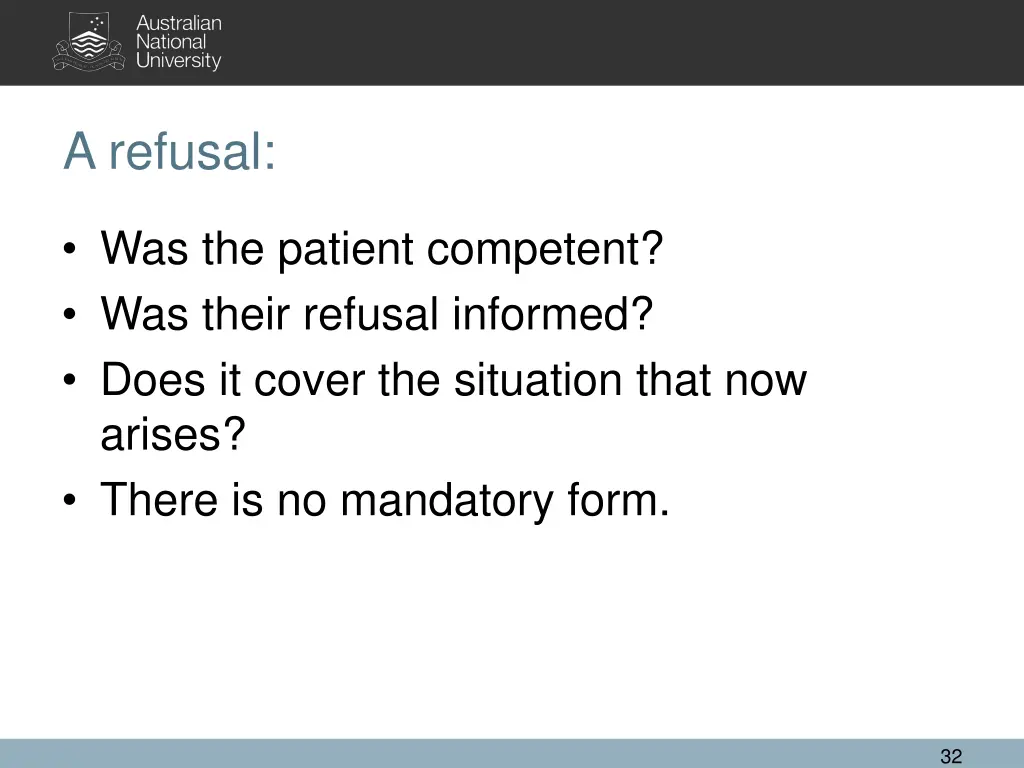 Australian National University

A refusal:

• Was the patient competent?
• Was their refusal informed?
• Does it cover the situation that now arises?
• There is no mandatory form.

32